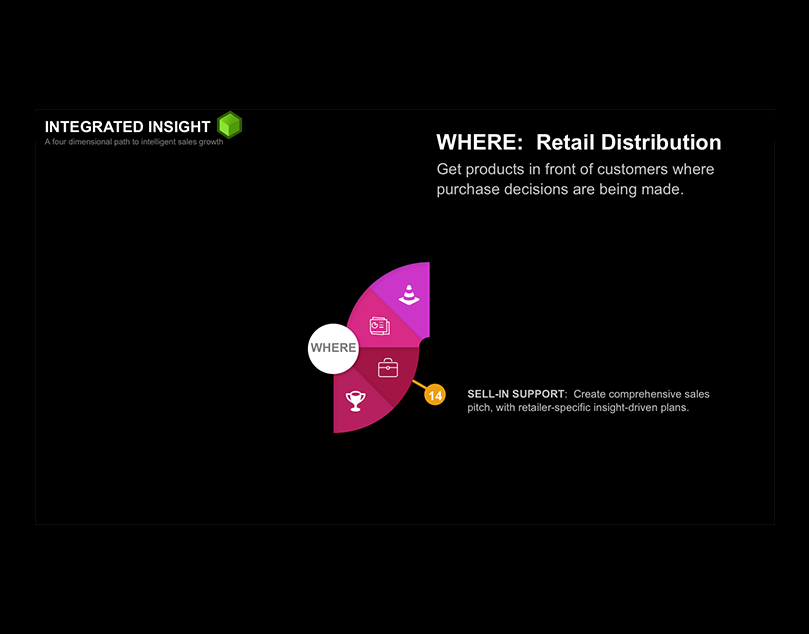 INTEGRATED INSIGHT
A four dimensional path to intelligent sales growth

WHERE: Retail Distribution
Get products in front of customers where purchase decisions are being made.

WHERE

14

SELL-IN SUPPORT: Create comprehensive sales pitch, with retailer-specific insight-driven plans.